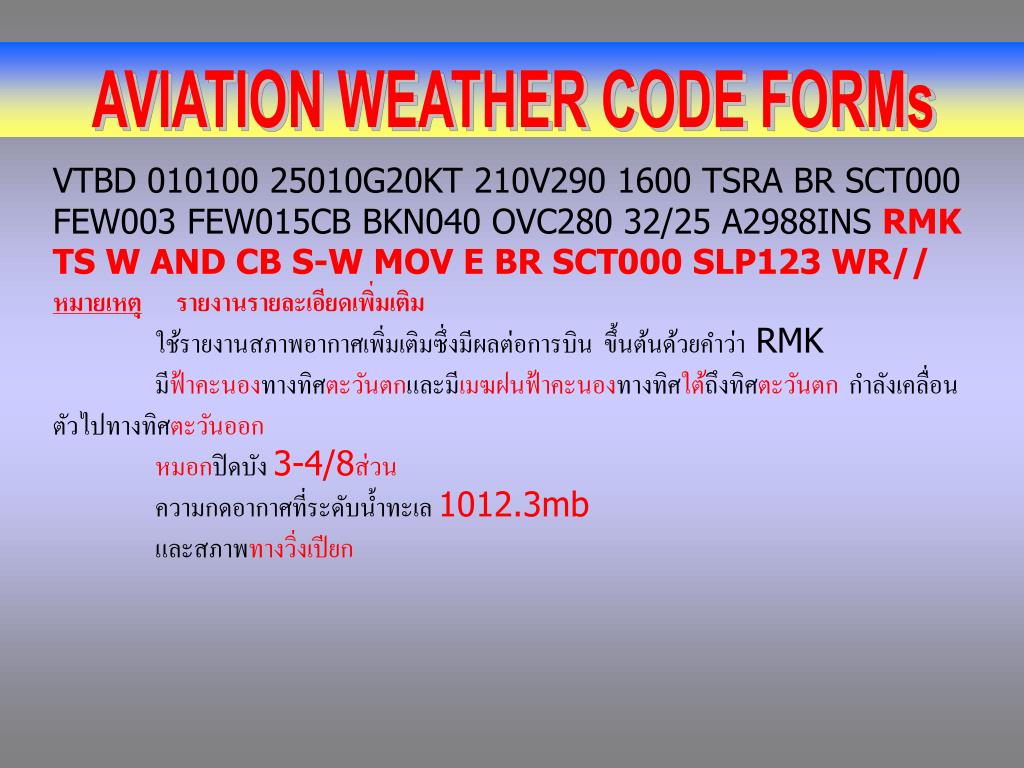 AVIATION WEATHER CODE FORMs

VTBD 010100 25010G20KT 210V290 1600 TSRA BR SCT000 FEW003 FEW015CB BKN040 OVC280 32/25 A2988INS RMK TS W AND CB S-W MOV E BR SCT000 SLP123 WR//

หมายเหตุ รายงานรายละเอียดเพิ่มเติม

ใช้รายงานสภาพอากาศเพิ่มเติมซึ่งมีผลต่อการบิน ขึ้นต้นด้วยคำว่า RMK

มีฟ้าคะนองทางทิศตะวันตกและมีเมฆฝนฟ้าคะนองทางทิศใต้ถึงทิศตะวันตก กำลังเคลื่อนตัวไปทางทิศตะวันออก

หมอกปิดบัง 3-4/8ส่วน

ความกดอากาศที่ระดับน้ำทะเล 1012.3mb

และสภาพทางวิ่งเปียก